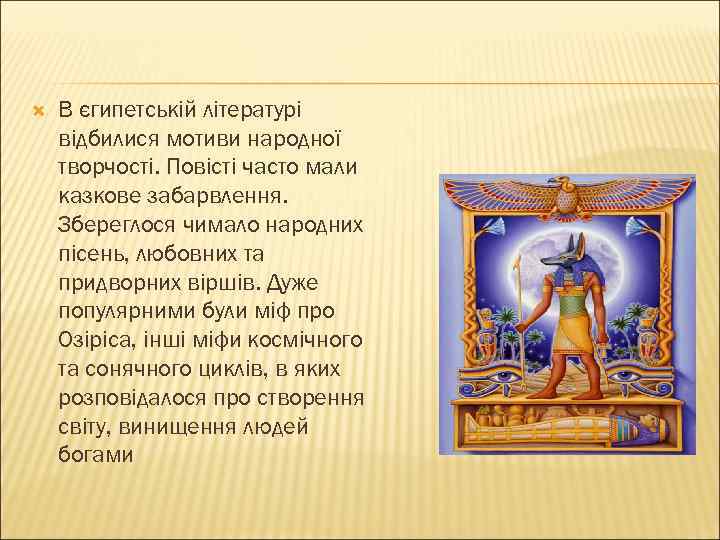 В єгипетській літературі відбилися мотиви народної творчості. Повісті часто мали казкове забарвлення. Збереглося чимало народних пісень, любовних та придворних віршів. Дуже популярними були міф про Озіріса, інші міфи космічного та сонячного циклів, в яких розповідалося про створення світу, винищення людей богами